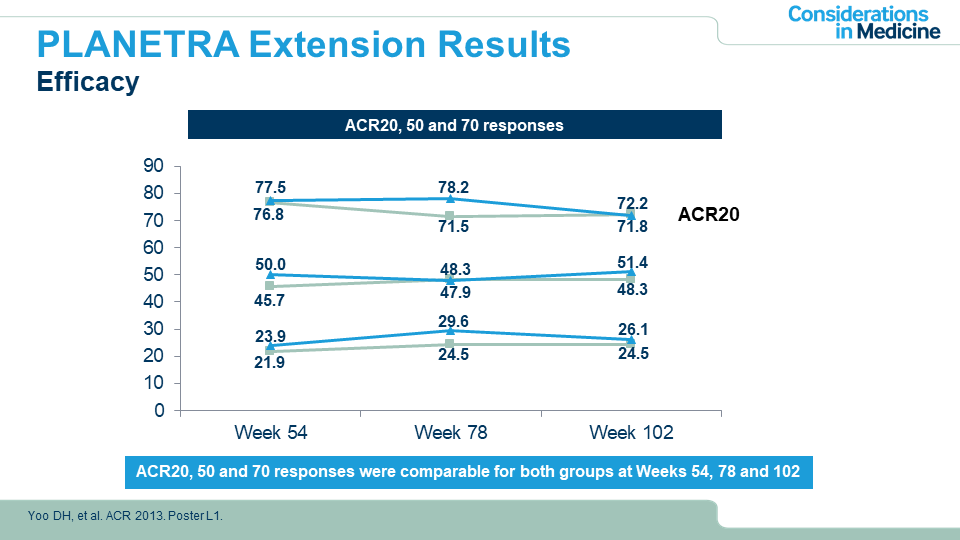 Considerations in Medicine

PLANETRA Extension Results
Efficacy

ACR20, 50 and 70 responses

90
80
70
60
50
40
30
20
10
0

77.5
76.8
78.2
71.5
72.2
71.8
ACR20

50.0
45.7
48.3
47.9
51.4
48.3

23.9
21.9
29.6
24.5
26.1
24.5

Week 54
Week 78
Week 102

ACR20, 50 and 70 responses were comparable for both groups at Weeks 54, 78 and 102

Yoo DH, et al. ACR 2013. Poster L1.